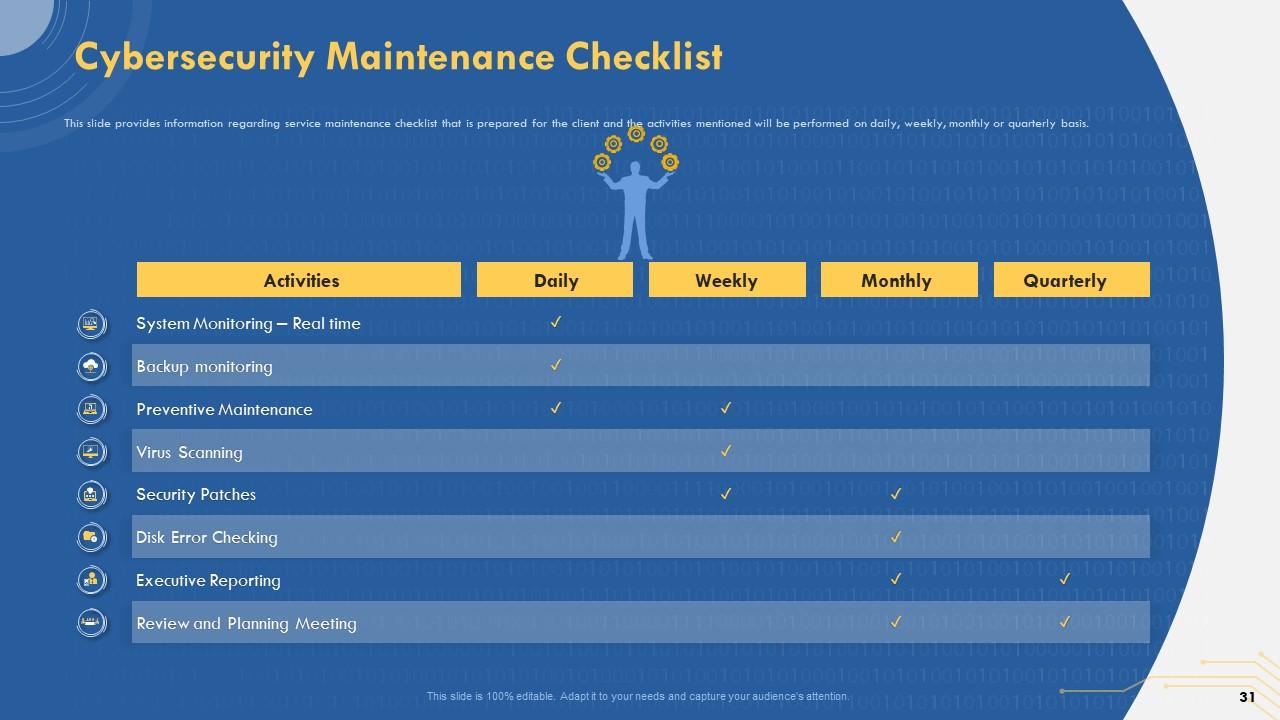 Cybersecurity Maintenance Checklist

This slide provides information regarding service maintenance checklist that is prepared for the client and the activities mentioned will be performed on daily, weekly, monthly or quarterly basis.

| Activities | Daily | Weekly | Monthly | Quarterly |
|---|---|---|---|---|
| System Monitoring – Real time | ✓ | | | |
| Backup monitoring | ✓ | | | |
| Preventive Maintenance | ✓ | ✓ | | |
| Virus Scanning | | ✓ | | |
| Security Patches | | ✓ | ✓ | |
| Disk Error Checking | | | ✓ | |
| Executive Reporting | | | ✓ | ✓ |
| Review and Planning Meeting | | | ✓ | ✓ |

This slide is 100% editable. Adapt it to your needs and capture your audience's attention.

31